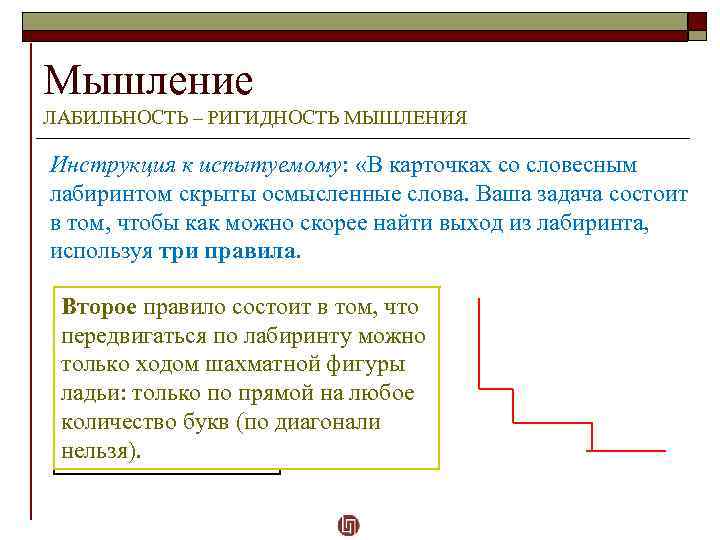 Мышление
ЛАБИЛЬНОСТЬ – РИГИДНОСТЬ МЫШЛЕНИЯ

Инструкция к испытуемому: «В карточках со словесным лабиринтом скрыты осмысленные слова. Ваша задача состоит в том, чтобы как можно скорее найти выход из лабиринта, используя три правила.

Второе правило состоит в том, что передвигаться по лабиринту можно только ходом шахматной фигуры ладьи: только по прямой на любое количество букв (по диагонали нельзя).